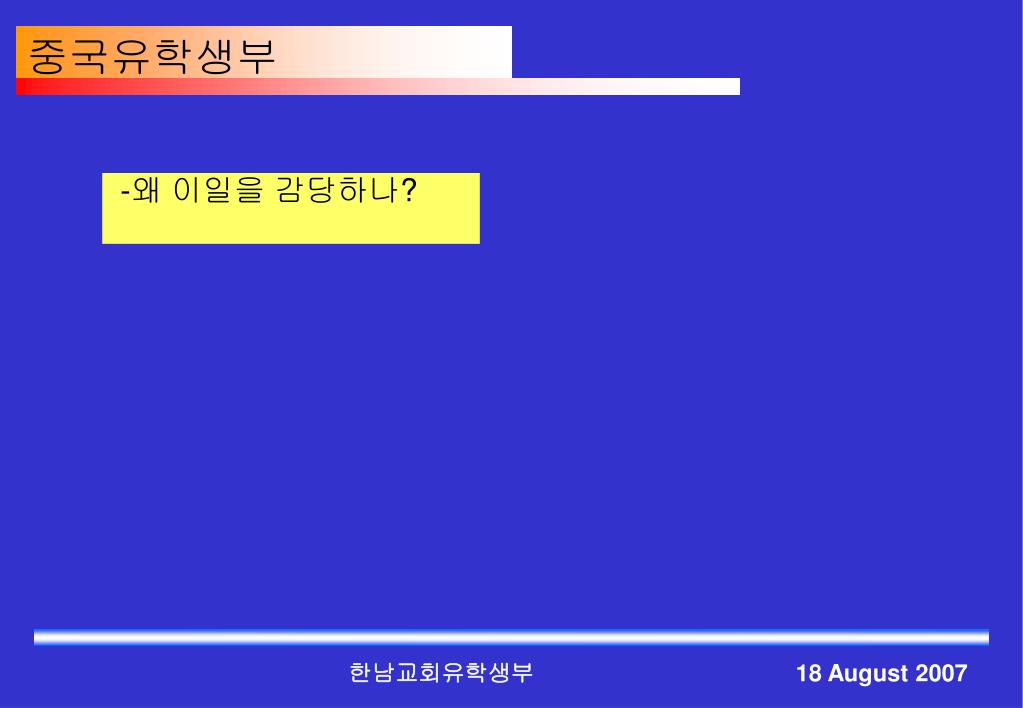 중국유학생부

-왜 이일을 감당하나?

한남교회유학생부

18 August 2007